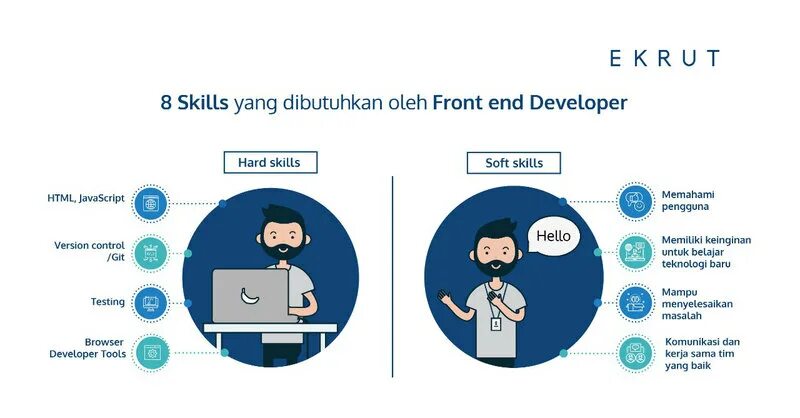 EKRUT

8 Skills yang dibutuhkan oleh Front end Developer

Hard skills

HTML, JavaScript

Version control /Git

Testing

Browser Developer Tools

Soft skills

Hello

Memahami pengguna

Memiliki keinginan untuk belajar teknologi baru

Mampu menyelesaikan masalah

Komunikasi dan kerja sama tim yang baik